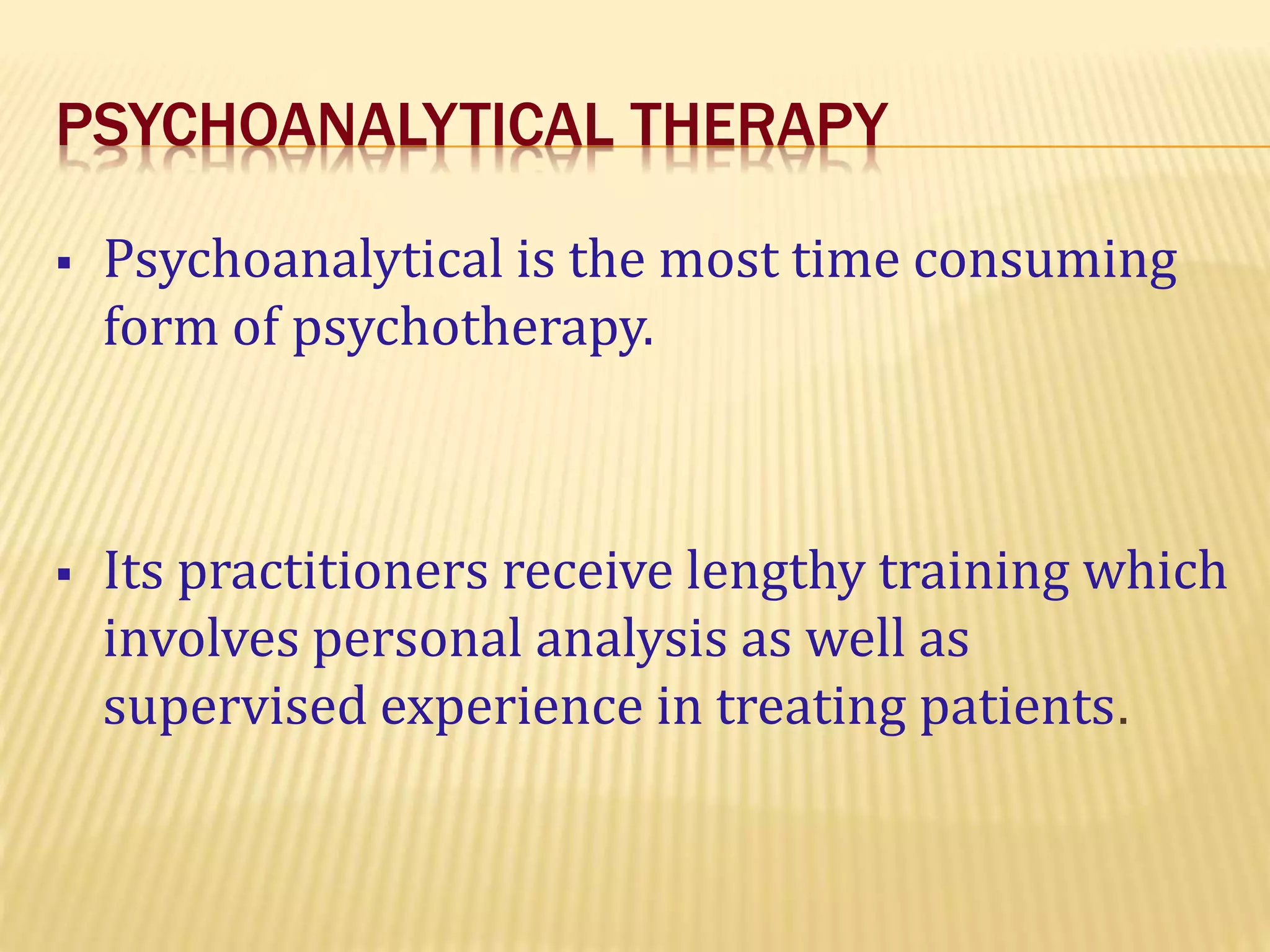 PSYCHOANALYTICAL THERAPY

▪ Psychoanalytical is the most time consuming form of psychotherapy.

▪ Its practitioners receive lengthy training which involves personal analysis as well as supervised experience in treating patients.